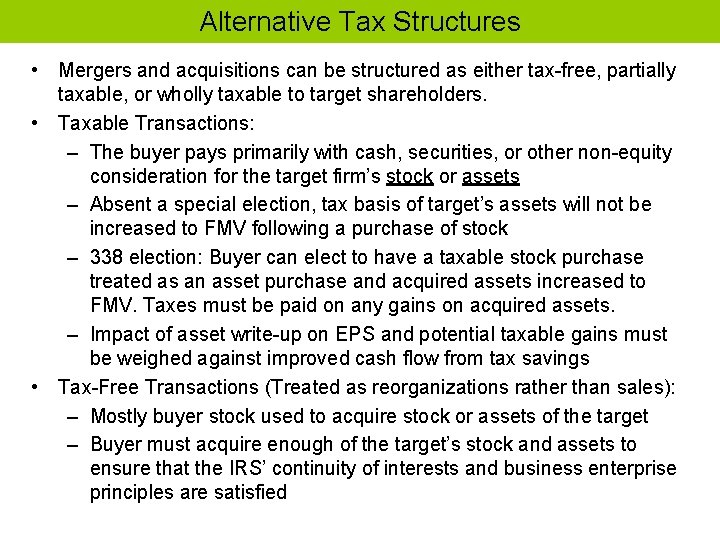 Alternative Tax Structures

• Mergers and acquisitions can be structured as either tax-free, partially taxable, or wholly taxable to target shareholders.

• Taxable Transactions:

– The buyer pays primarily with cash, securities, or other non-equity consideration for the target firm's stock or assets

– Absent a special election, tax basis of target's assets will not be increased to FMV following a purchase of stock

– 338 election: Buyer can elect to have a taxable stock purchase treated as an asset purchase and acquired assets increased to FMV. Taxes must be paid on any gains on acquired assets.

– Impact of asset write-up on EPS and potential taxable gains must be weighed against improved cash flow from tax savings

• Tax-Free Transactions (Treated as reorganizations rather than sales):

– Mostly buyer stock used to acquire stock or assets of the target

– Buyer must acquire enough of the target's stock and assets to ensure that the IRS' continuity of interests and business enterprise principles are satisfied